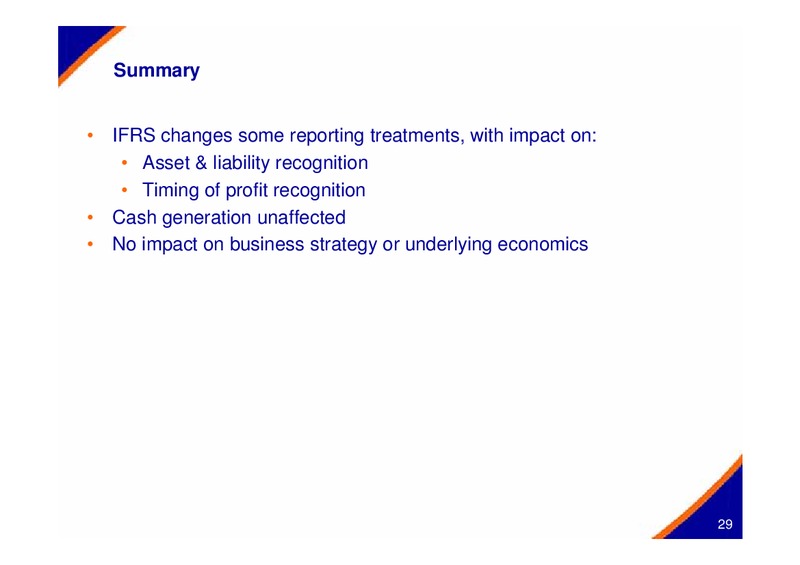 Summary

• IFRS changes some reporting treatments, with impact on:
  • Asset & liability recognition
  • Timing of profit recognition
• Cash generation unaffected
• No impact on business strategy or underlying economics

29